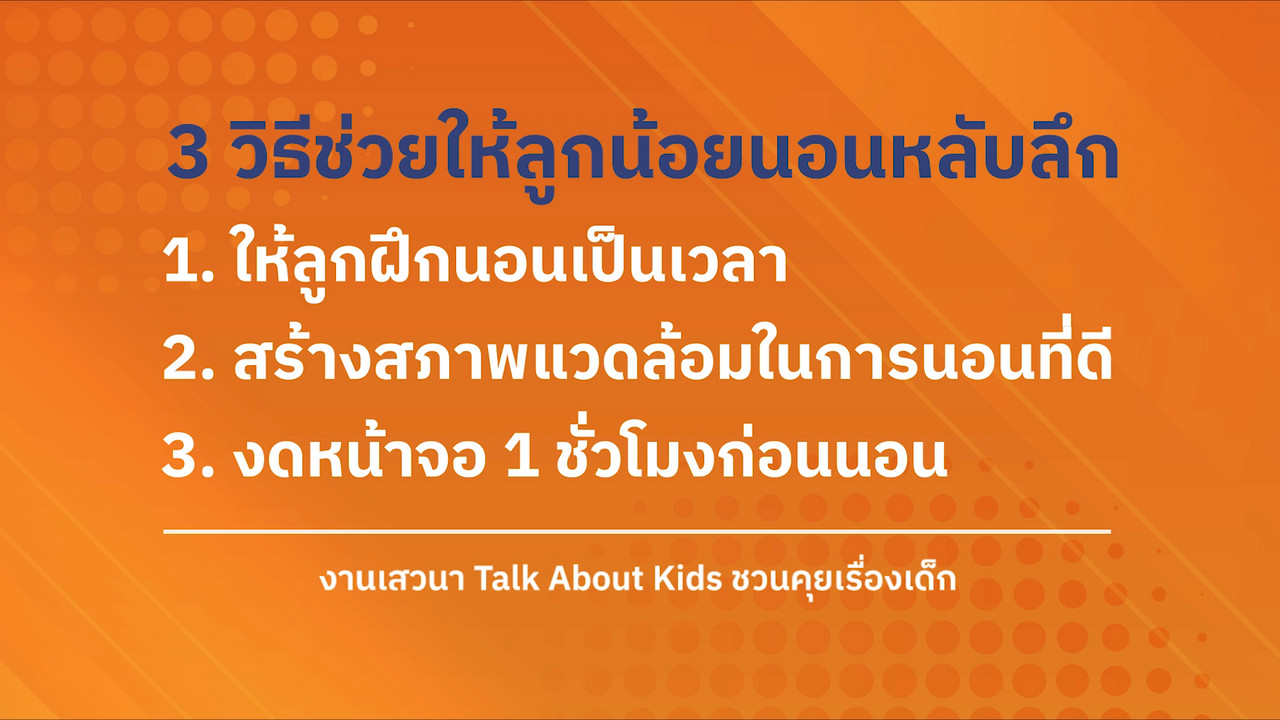 3 วิธีช่วยให้ลูกน้อยนอนหลับลึก

1. ให้ลูกฝึกนอนเป็นเวลา

2. สร้างสภาพแวดล้อมในการนอนที่ดี

3. งดหน้าจอ 1 ชั่วโมงก่อนนอน

งานเสวนา Talk About Kids ชวนคุยเรื่องเด็ก